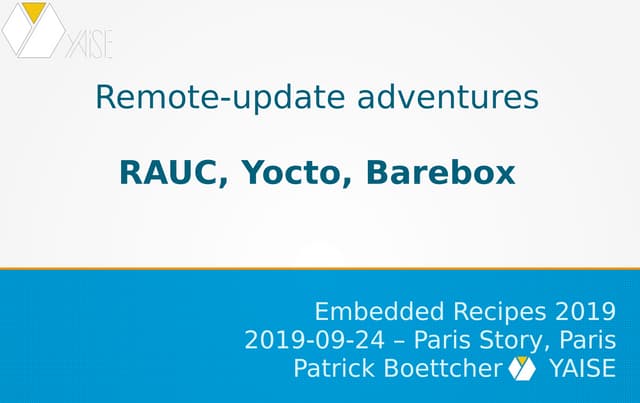 YAISE

Remote-update adventures

RAUC, Yocto, Barebox

Embedded Recipes 2019
2019-09-24 – Paris Story, Paris
Patrick Boettcher YAISE